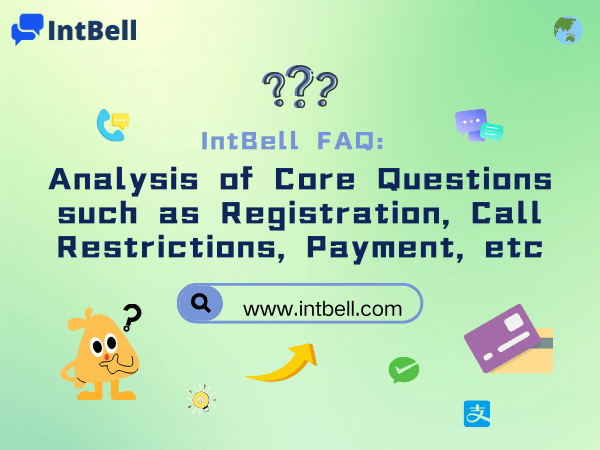 IntBell

???

IntBell FAQ:

Analysis of Core Questions such as Registration, Call Restrictions, Payment, etc

www.intbell.com

?

支